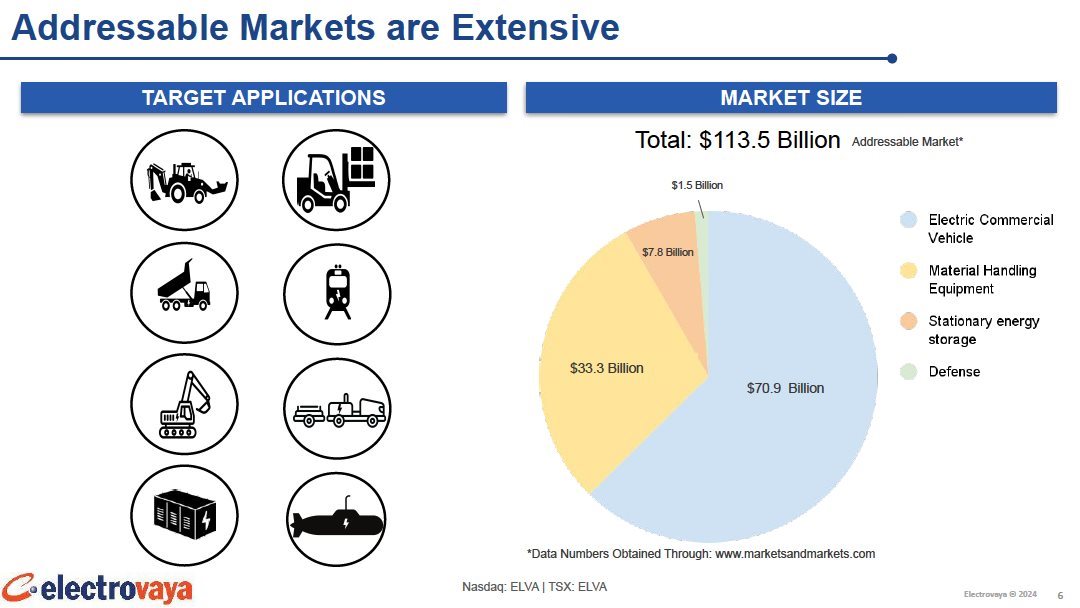 Addressable Markets are Extensive

TARGET APPLICATIONS

MARKET SIZE

Total: $113.5 Billion Addressable Market*

$1.5 Billion

$7.8 Billion

$33.3 Billion

$70.9 Billion

Electric Commercial Vehicle

Material Handling Equipment

Stationary energy storage

Defense

*Data Numbers Obtained Through: www.marketsandmarkets.com

electrovaya

Nasdaq: ELVA | TSX: ELVA

Electrovaya © 2024

6